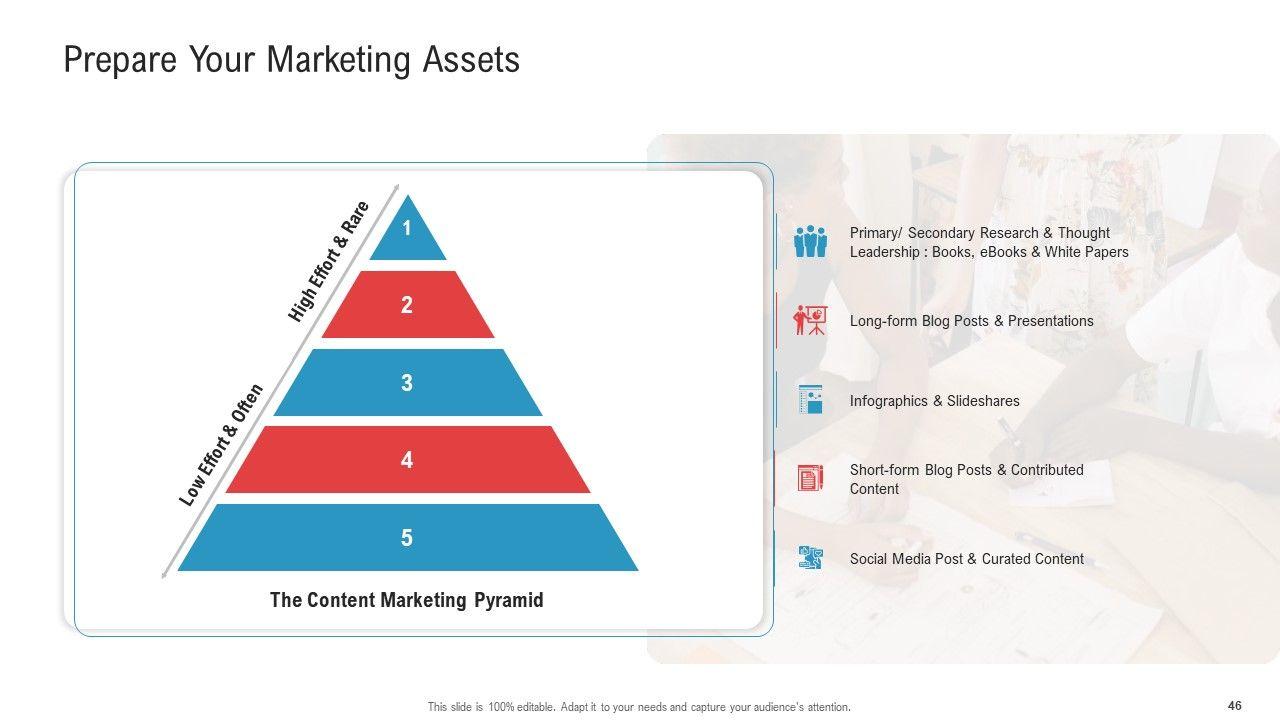 Prepare Your Marketing Assets

High Effort & Rare

Low Effort & Often

1

2

3

4

5

The Content Marketing Pyramid

Primary/ Secondary Research & Thought Leadership : Books, eBooks & White Papers

Long-form Blog Posts & Presentations

Infographics & Slideshares

Short-form Blog Posts & Contributed Content

Social Media Post & Curated Content

This slide is 100% editable. Adapt it to your needs and capture your audience's attention.

46